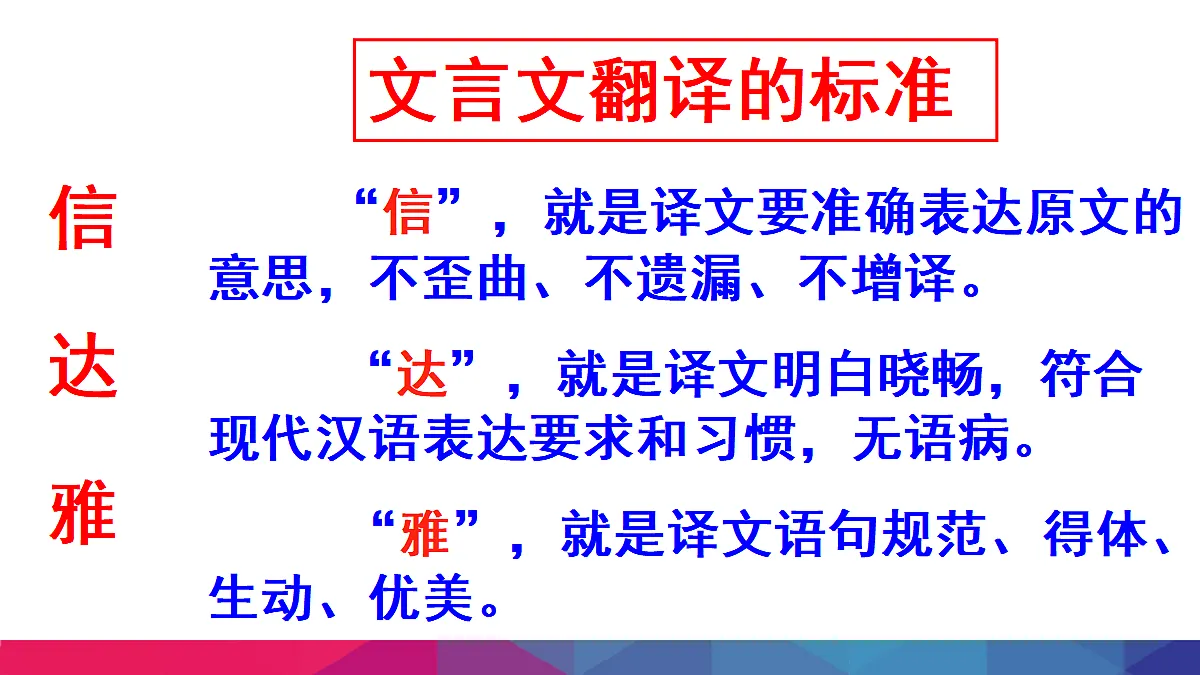 文言文翻译的标准

信

达

雅

“信”，就是译文要准确表达原文的意思，不歪曲、不遗漏、不增译。

“达”，就是译文明白晓畅，符合现代汉语表达要求和习惯，无语病。

“雅”，就是译文语句规范、得体、生动、优美。